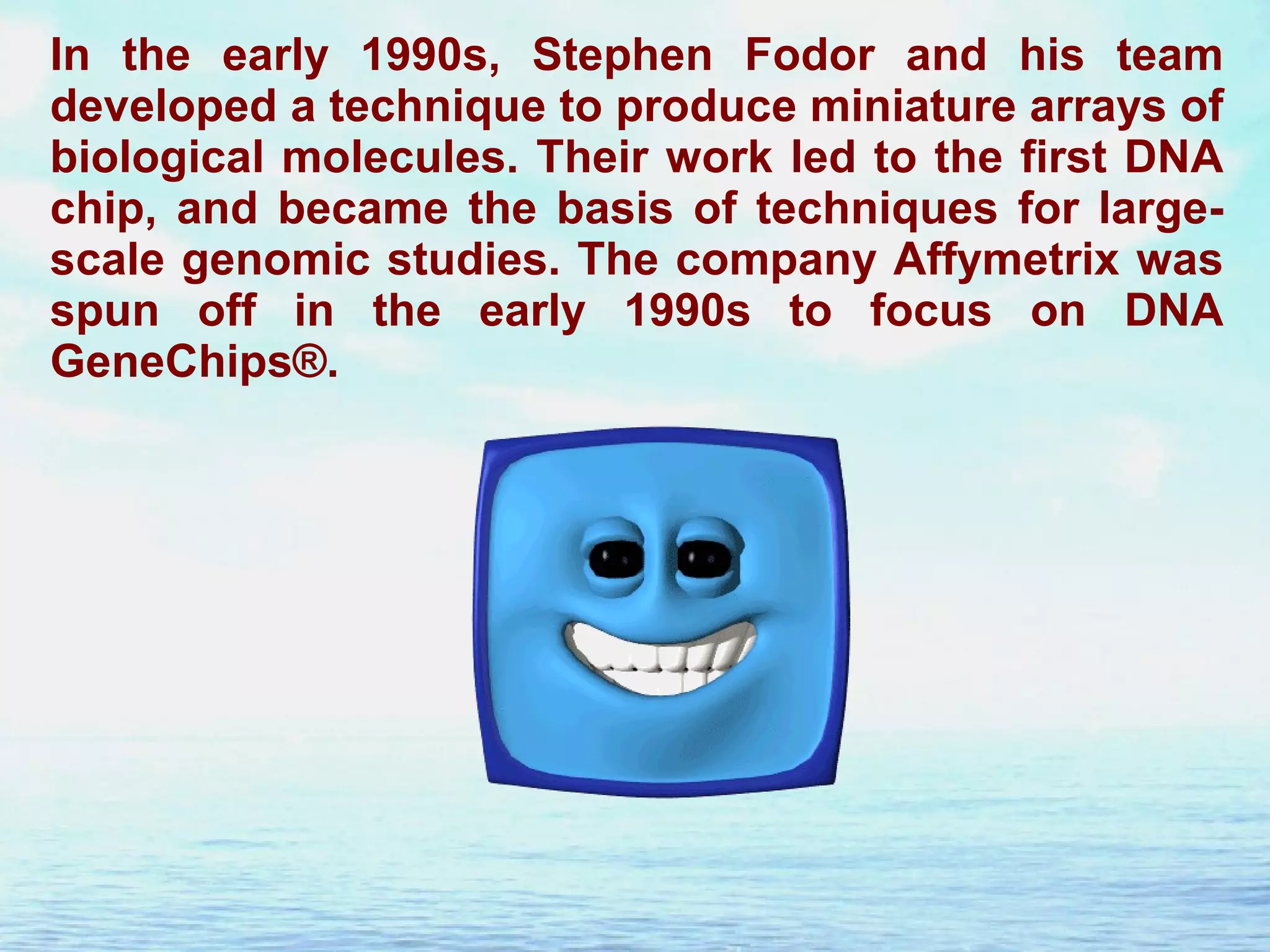 In the early 1990s, Stephen Fodor and his team developed a technique to produce miniature arrays of biological molecules. Their work led to the first DNA chip, and became the basis of techniques for large-scale genomic studies. The company Affymetrix was spun off in the early 1990s to focus on DNA GeneChips®.